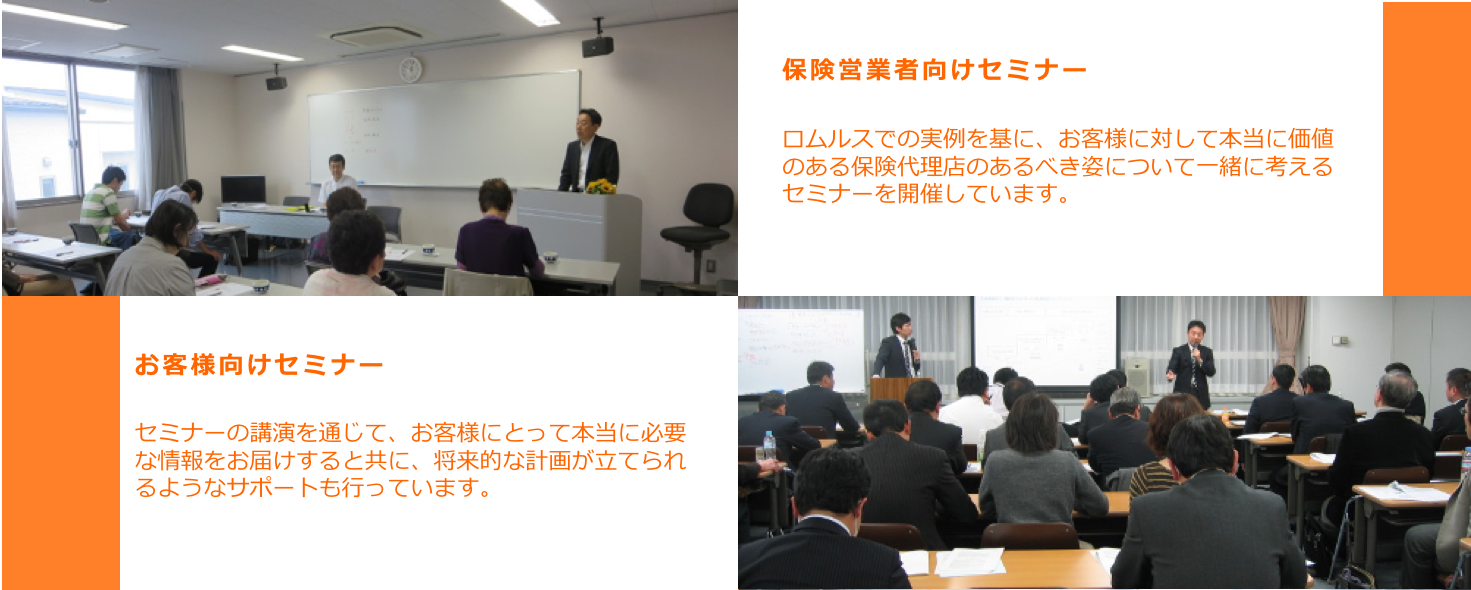 保険営業者向けセミナー

ロムルスでの実例を基に、お客様に対して本当に価値のある保険代理店のあるべき姿について一緒に考えるセミナーを開催しています。

お客様向けセミナー

セミナーの講演を通じて、お客様にとって本当に必要な情報をお届けすると共に、将来的な計画が立てられるようなサポートも行っています。